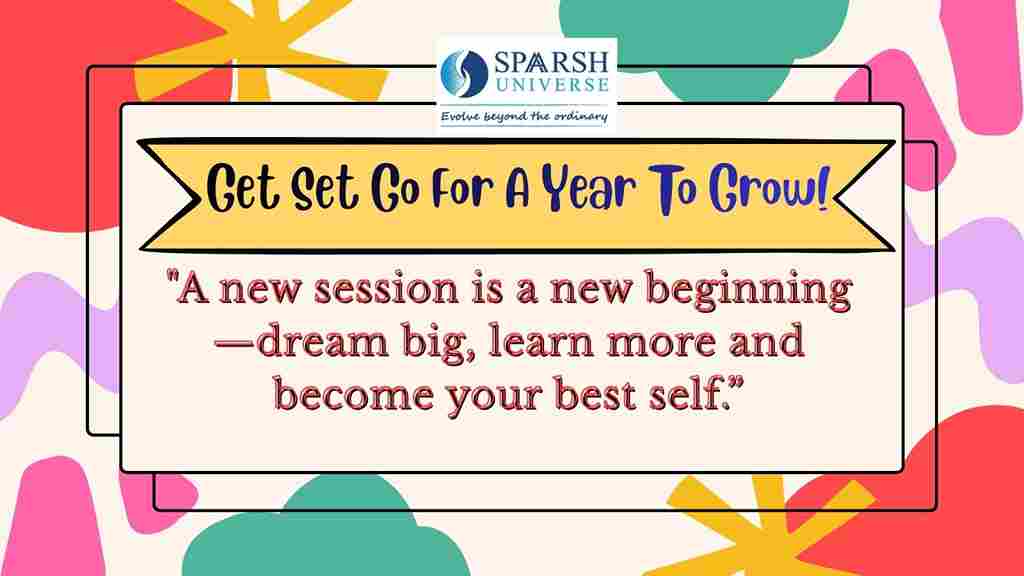 SPARSH UNIVERSE
Evolve beyond the ordinary

Get Set Go For A Year To Grow!

"A new session is a new beginning —dream big, learn more and become your best self."